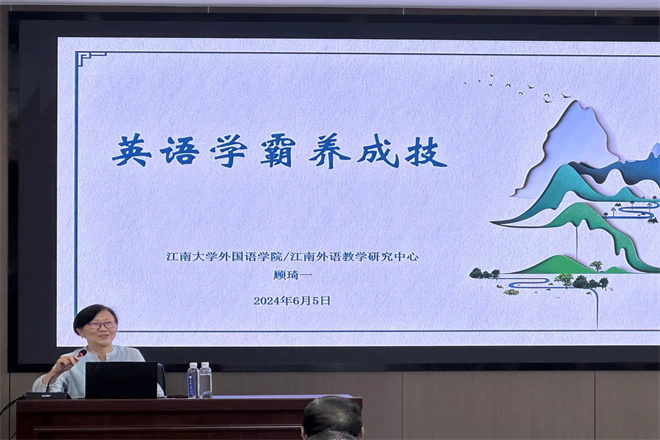 英语学霸养成技

江南大学外国语学院/江南外语教学研究中心
顾琦一

2024年6月5日